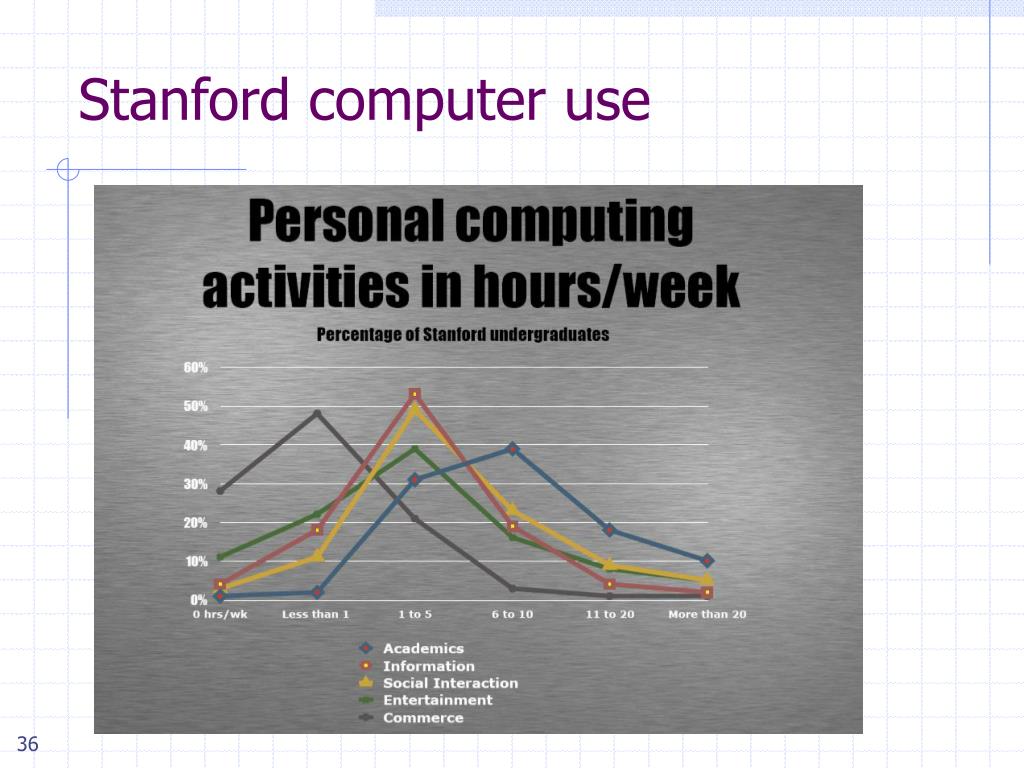 Stanford computer use

Personal computing activities in hours/week

Percentage of Stanford undergraduates

60%
50%
40%
30%
20%
10%
0%

0 hrs/wk
Less than 1
1 to 5
6 to 10
11 to 20
More than 20

Academics
Information
Social Interaction
Entertainment
Commerce

36